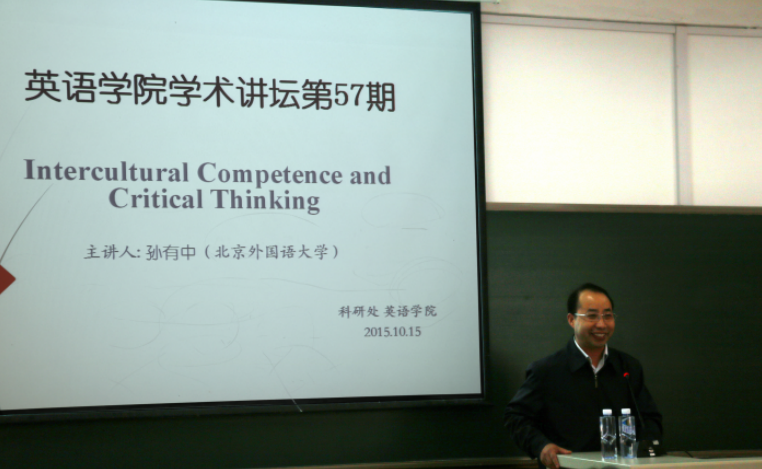 英语学院学术讲坛第57期

Intercultural Competence and Critical Thinking

主讲人: 孙有中（北京外国语大学）

科研处 英语学院
2015.10.15